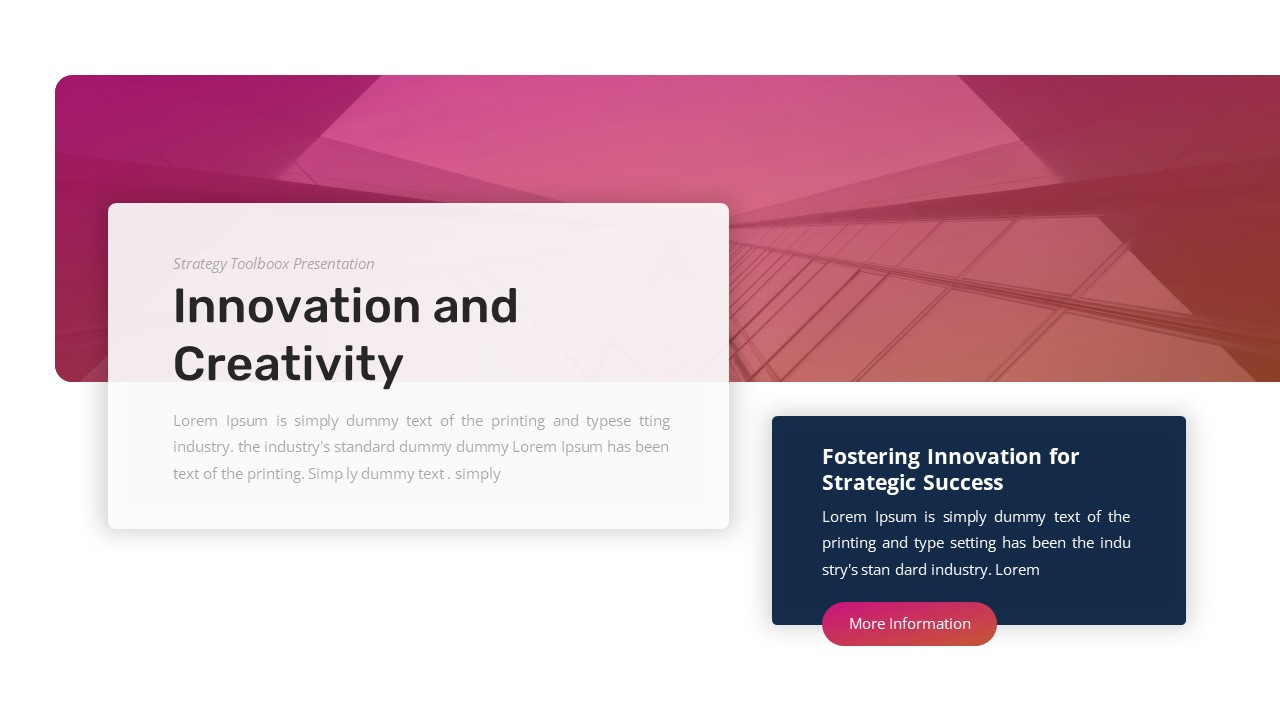 Strategy Toolboox Presentation

Innovation and Creativity

Lorem Ipsum is simply dummy text of the printing and typese tting industry. the industry's standard dummy dummy Lorem Ipsum has been text of the printing. Simp ly dummy text . simply

Fostering Innovation for Strategic Success

Lorem Ipsum is simply dummy text of the printing and type setting has been the indu stry's stan dard industry. Lorem

More Information